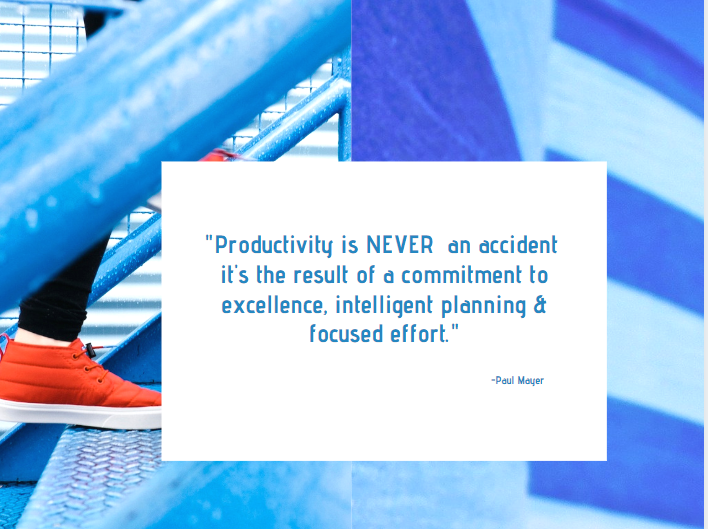 "Productivity is NEVER an accident it's the result of a commitment to excellence, intelligent planning & focused effort."

-Paul Mayer